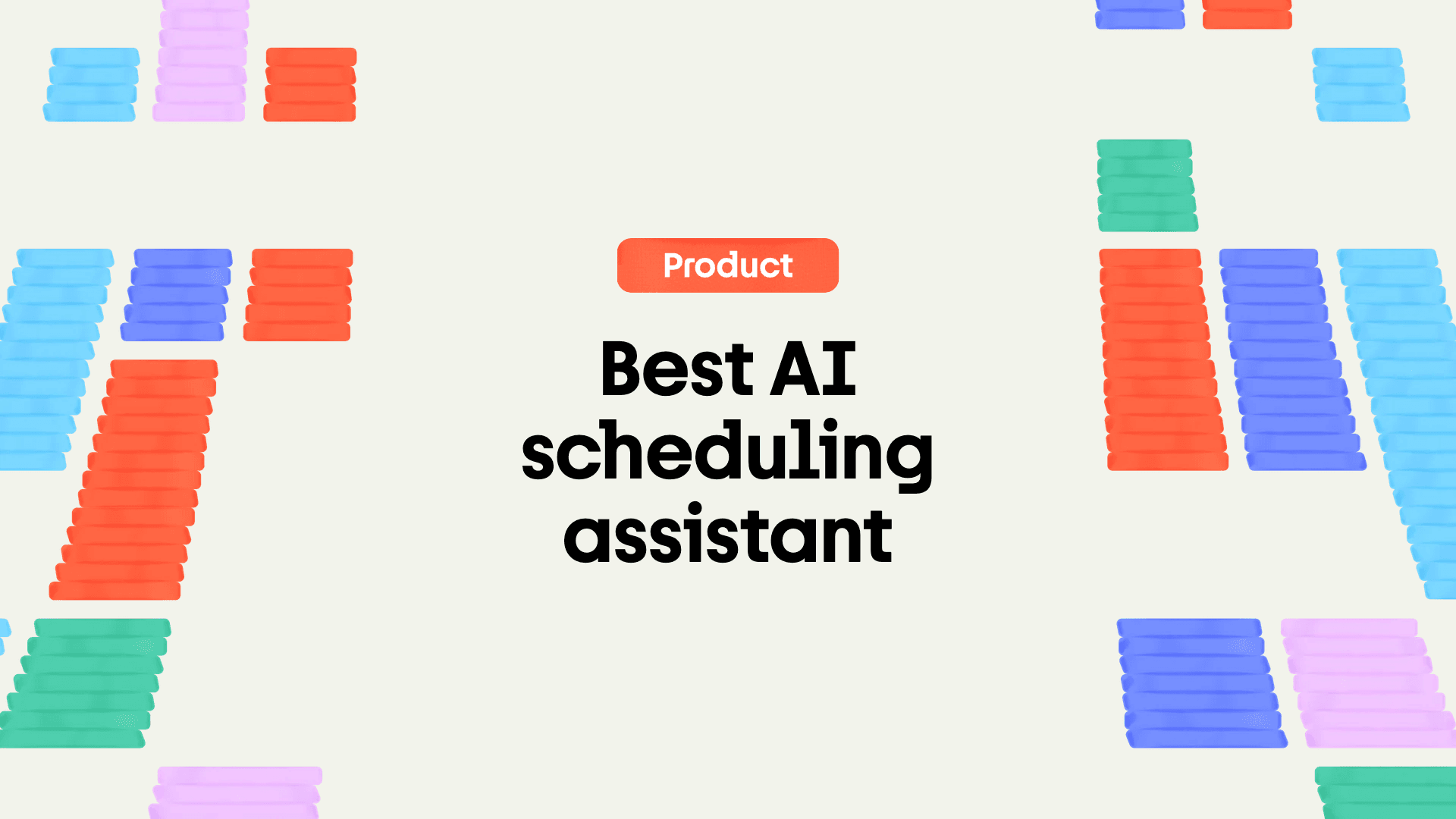 Product

Best AI scheduling assistant